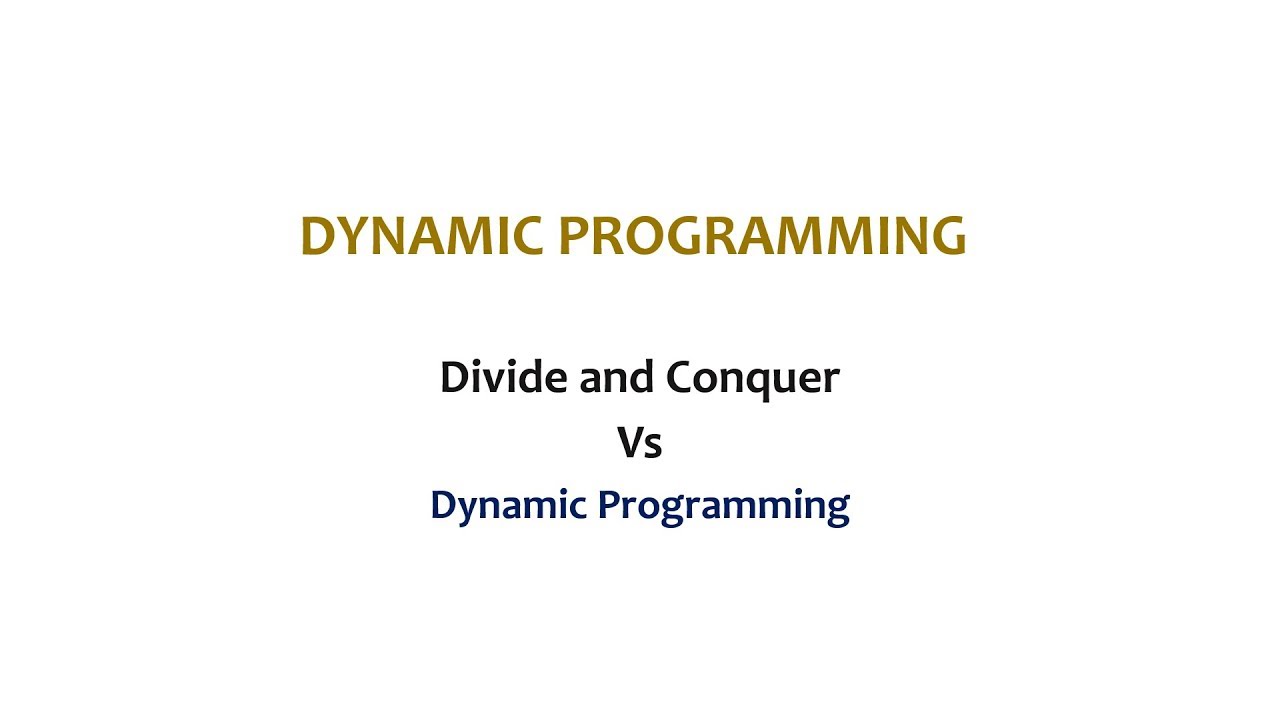 DYNAMIC PROGRAMMING

Divide and Conquer
Vs
Dynamic Programming